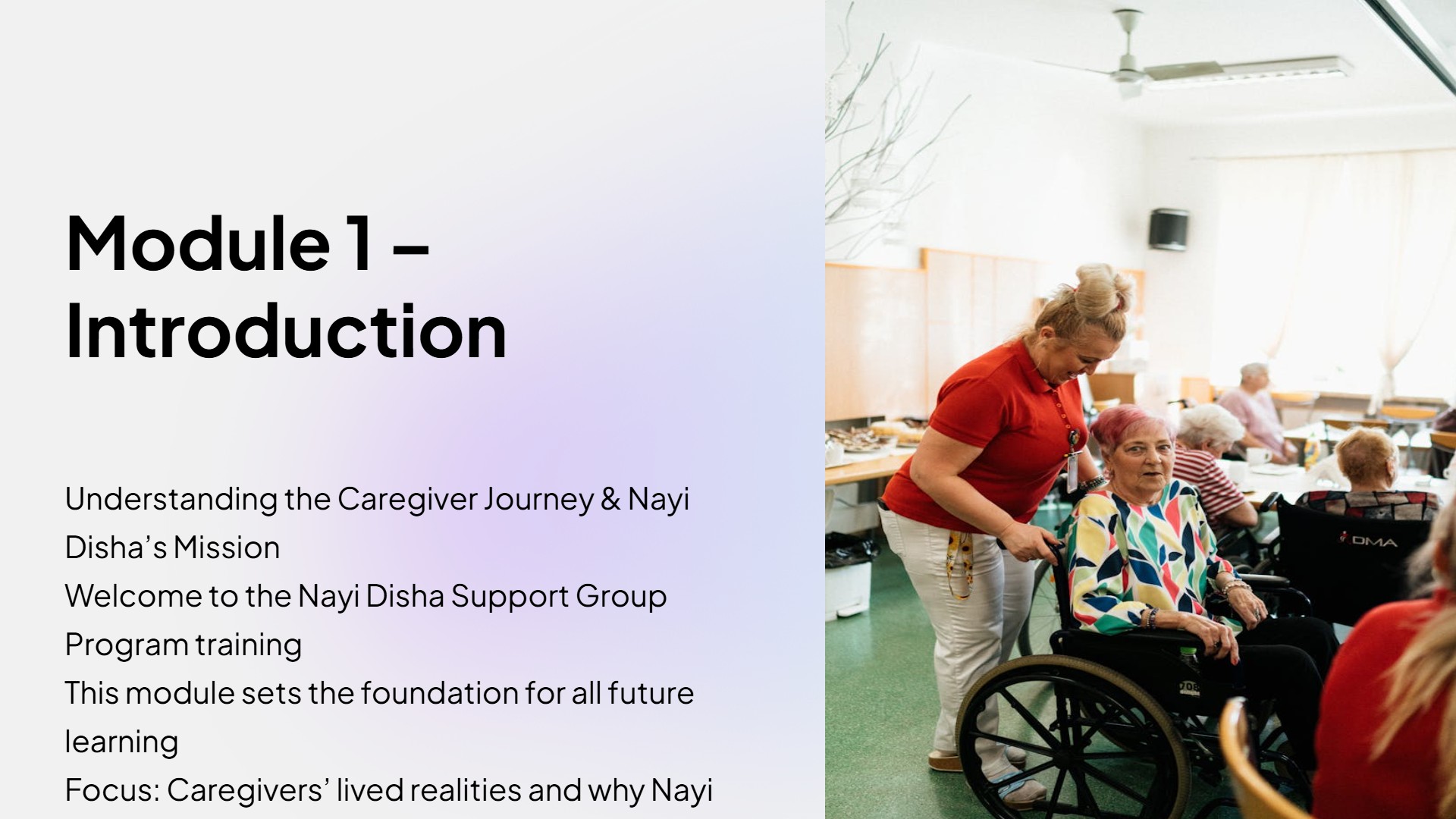 Module 1 – Introduction

Understanding the Caregiver Journey & Nayi Disha's Mission
Welcome to the Nayi Disha Support Group Program training
This module sets the foundation for all future learning
Focus: Caregivers' lived realities and why Nayi

DMA